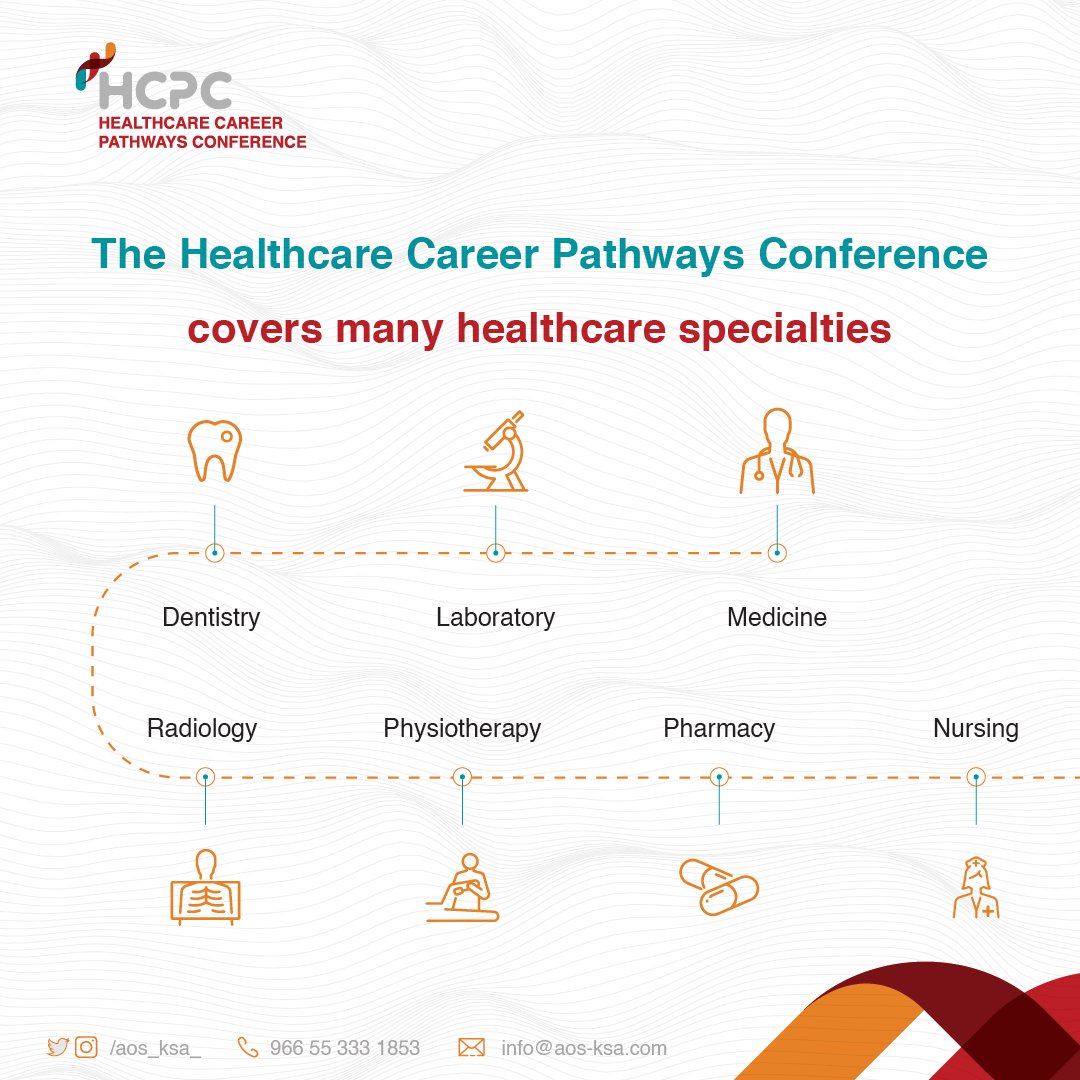 HCPC
HEALTHCARE CAREER PATHWAYS CONFERENCE

The Healthcare Career Pathways Conference

covers many healthcare specialties

Dentistry

Laboratory

Medicine

Radiology

Physiotherapy

Pharmacy

Nursing

/aos_ksa_ 966 55 333 1853 info@aos-ksa.com